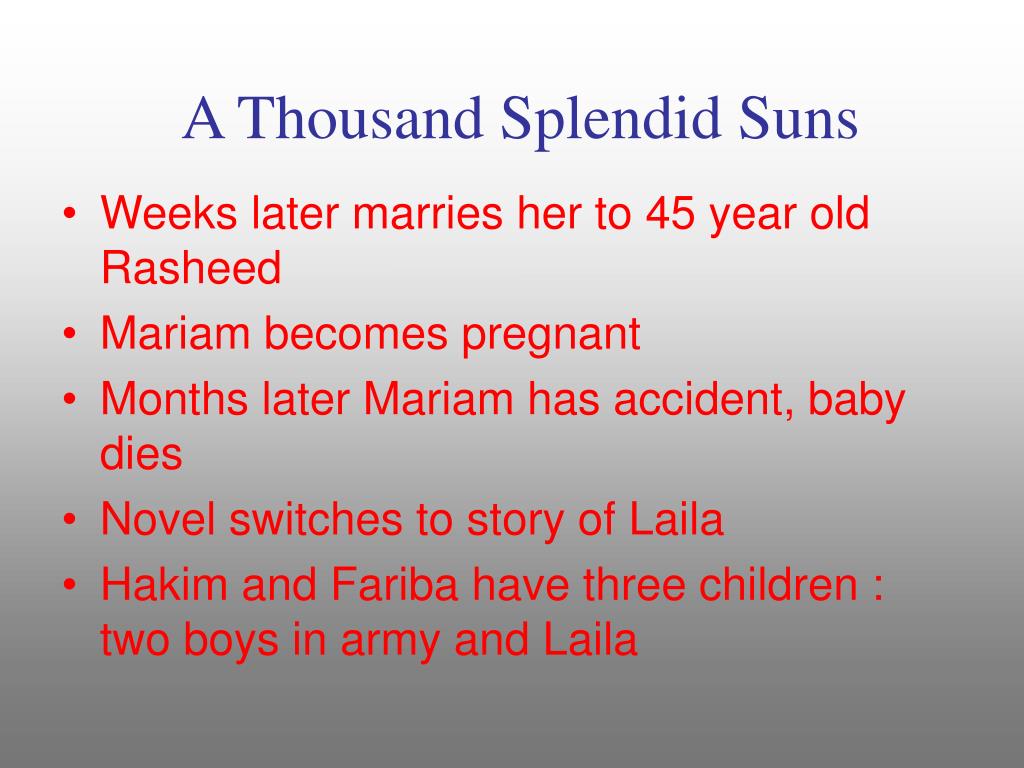 A Thousand Splendid Suns

• Weeks later marries her to 45 year old Rasheed
• Mariam becomes pregnant
• Months later Mariam has accident, baby dies
• Novel switches to story of Laila
• Hakim and Fariba have three children : two boys in army and Laila